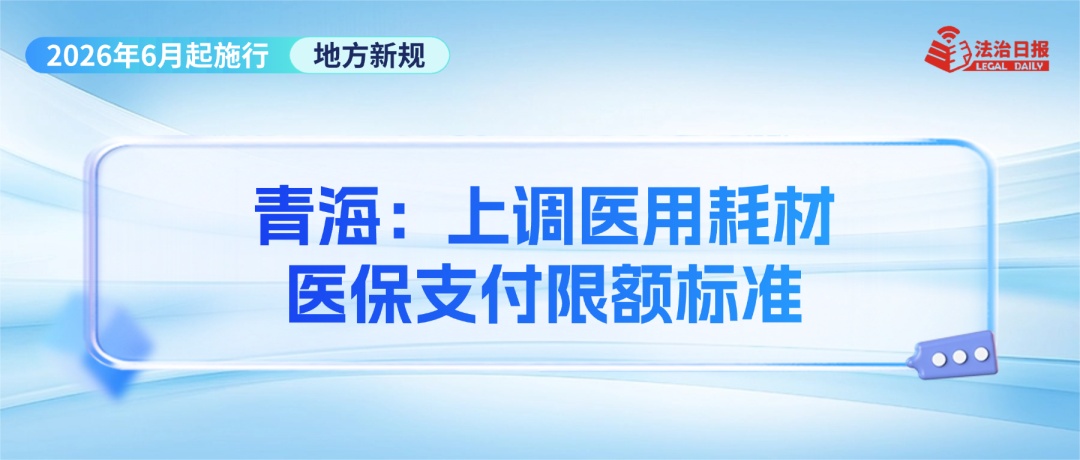 2026年6月起施行 地方新规

法治日报 LEGAL DAILY

青海：上调医用耗材医保支付限额标准